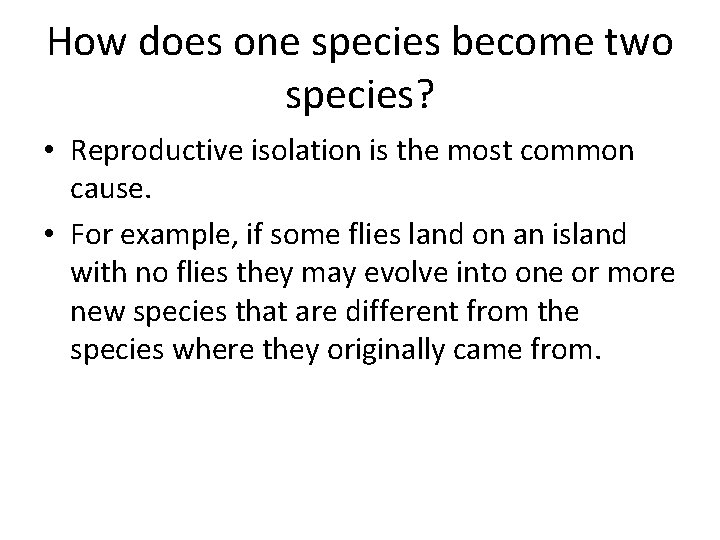 How does one species become two species?

• Reproductive isolation is the most common cause.

• For example, if some flies land on an island with no flies they may evolve into one or more new species that are different from the species where they originally came from.